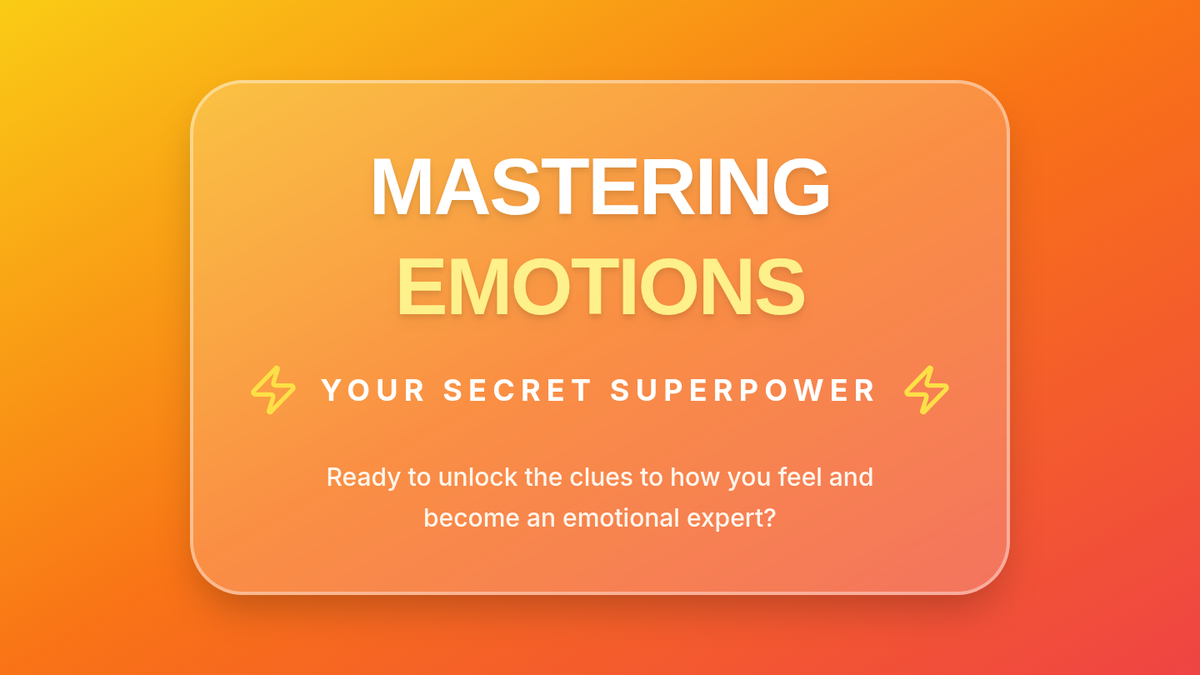 MASTERING
EMOTIONS

YOUR SECRET SUPERPOWER

Ready to unlock the clues to how you feel and become an emotional expert?